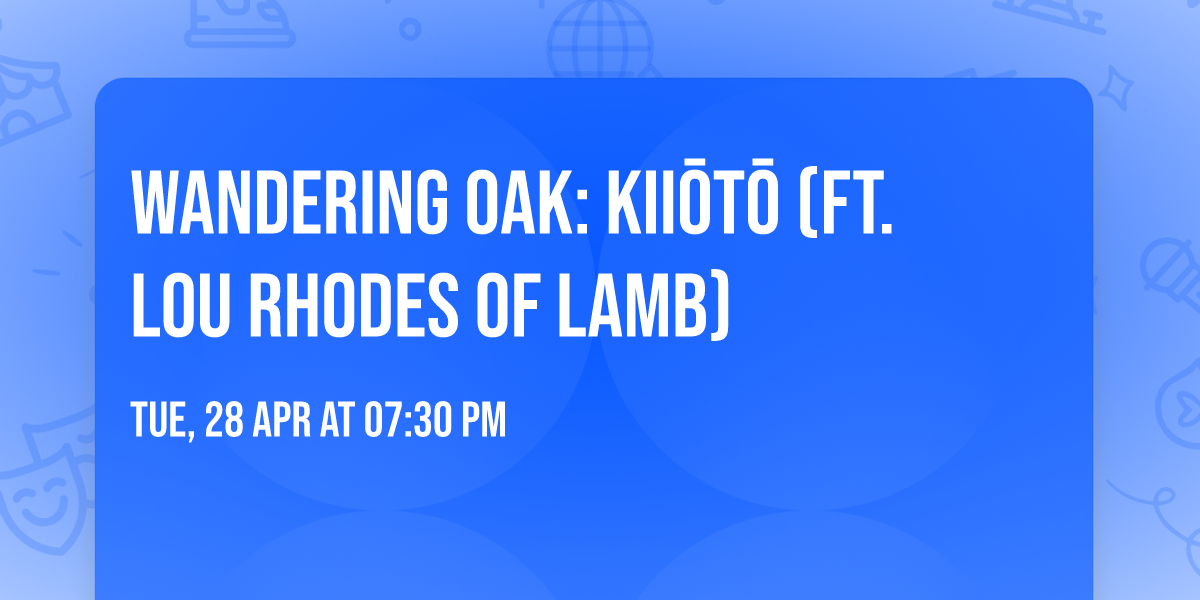 WANDERING OAK: KIIŌTŌ (FT. LOU RHODES OF LAMB)

TUE, 28 APR AT 07:30 PM